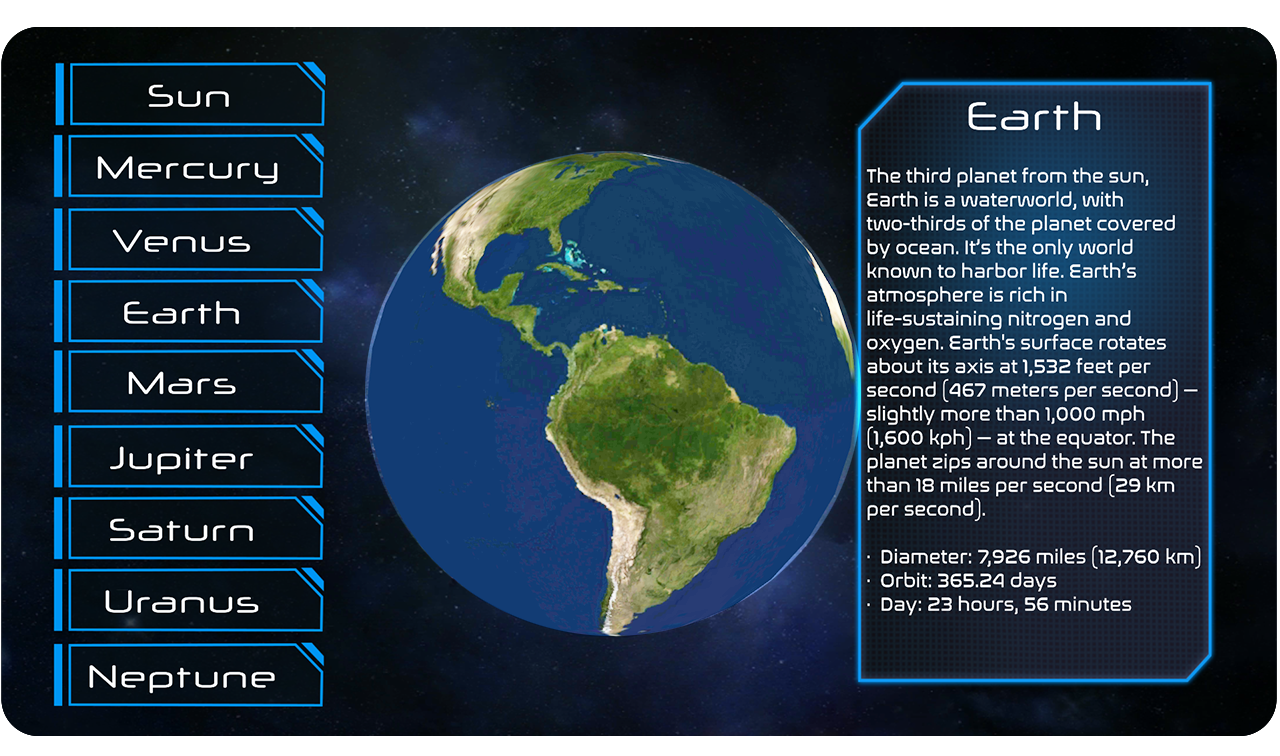 Sun

Mercury

Venus

Earth

Mars

Jupiter

Saturn

Uranus

Neptune

Earth

The third planet from the sun, Earth is a waterworld, with two-thirds of the planet covered by ocean. It's the only world known to harbor life. Earth's atmosphere is rich in life-sustaining nitrogen and oxygen. Earth's surface rotates about its axis at 1,532 feet per second (467 meters per second) — slightly more than 1,000 mph (1,600 kph) — at the equator. The planet zips around the sun at more than 18 miles per second (29 km per second).

· Diameter: 7,926 miles (12,760 km)
· Orbit: 365.24 days
· Day: 23 hours, 56 minutes